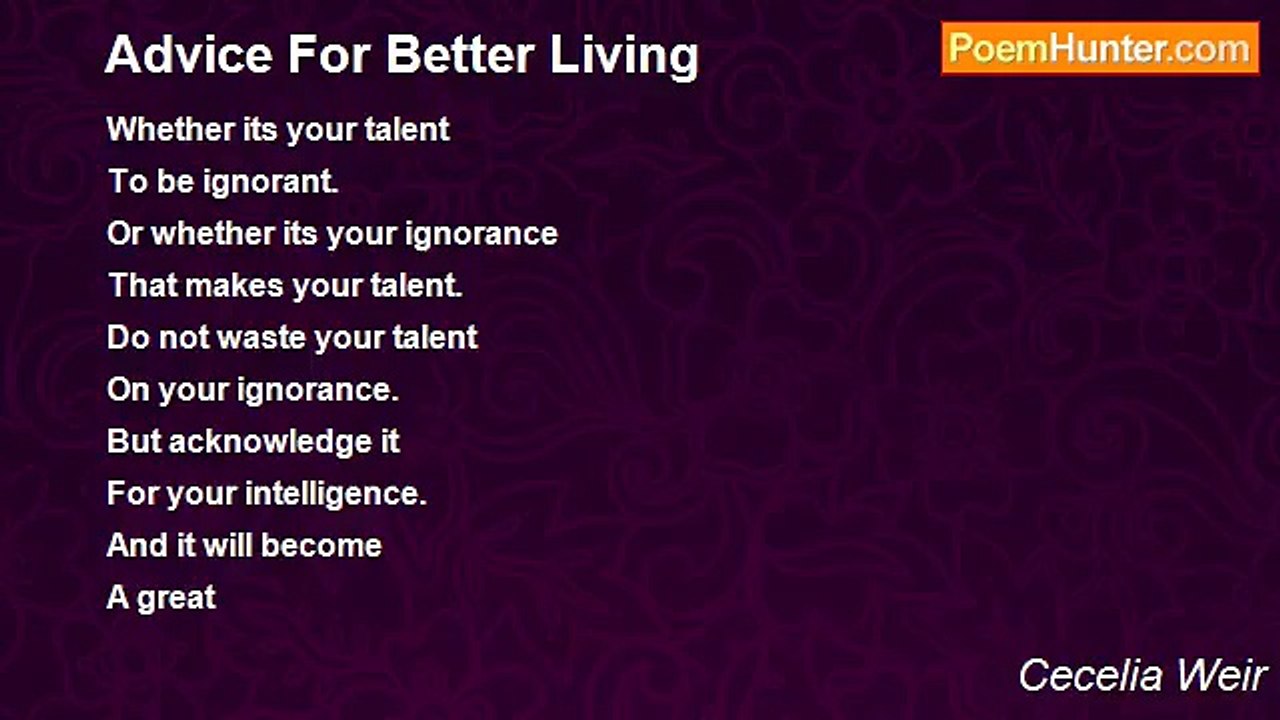 Advice For Better Living

PoemHunter.com

Whether its your talent
To be ignorant.
Or whether its your ignorance
That makes your talent.
Do not waste your talent
On your ignorance.
But acknowledge it
For your intelligence.
And it will become
A great

Cecelia Weir